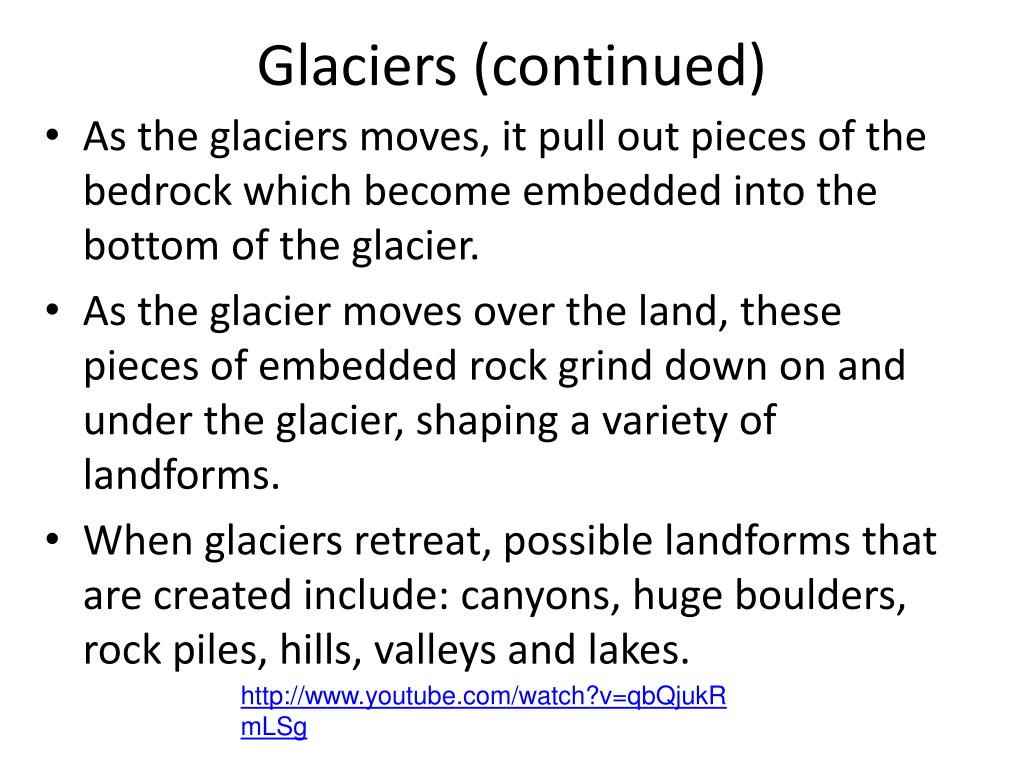 Glaciers (continued)

• As the glaciers moves, it pull out pieces of the bedrock which become embedded into the bottom of the glacier.
• As the glacier moves over the land, these pieces of embedded rock grind down on and under the glacier, shaping a variety of landforms.
• When glaciers retreat, possible landforms that are created include: canyons, huge boulders, rock piles, hills, valleys and lakes.

http://www.youtube.com/watch?v=qbQjukRmLSg